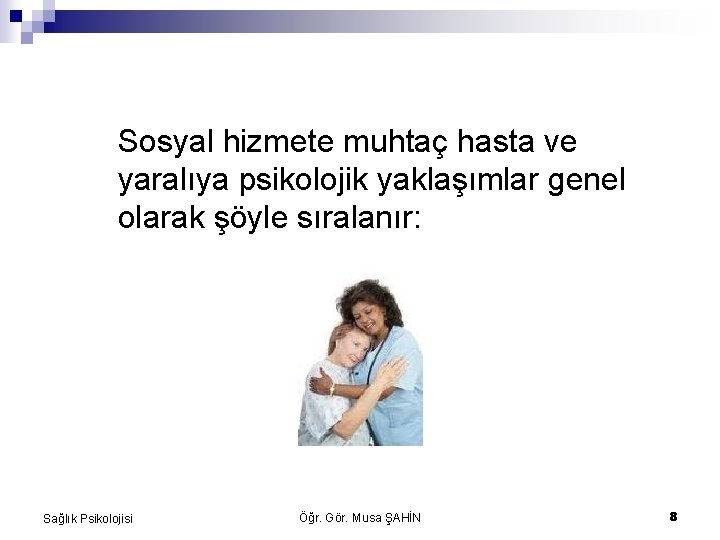 Sosyal hizmete muhtaç hasta ve yaralıya psikolojik yaklaşımlar genel olarak şöyle sıralanır:

Sağlık Psikolojisi

Öğr. Gör. Musa ŞAHİN

8